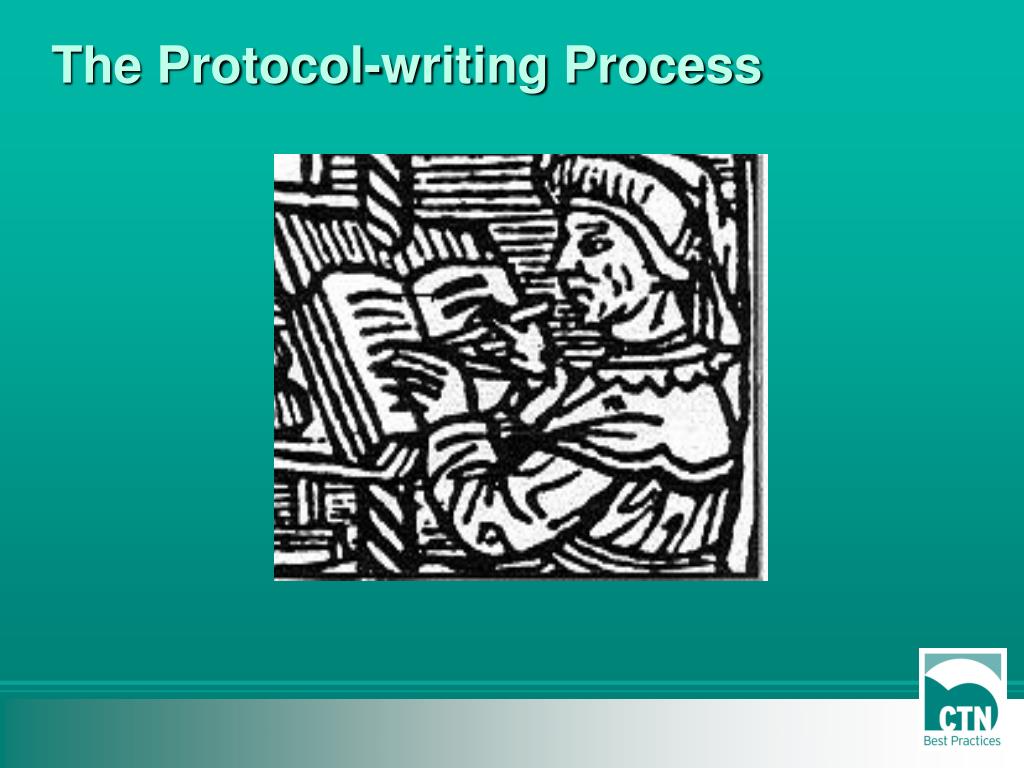 The Protocol-writing Process

CTN
Best Practices